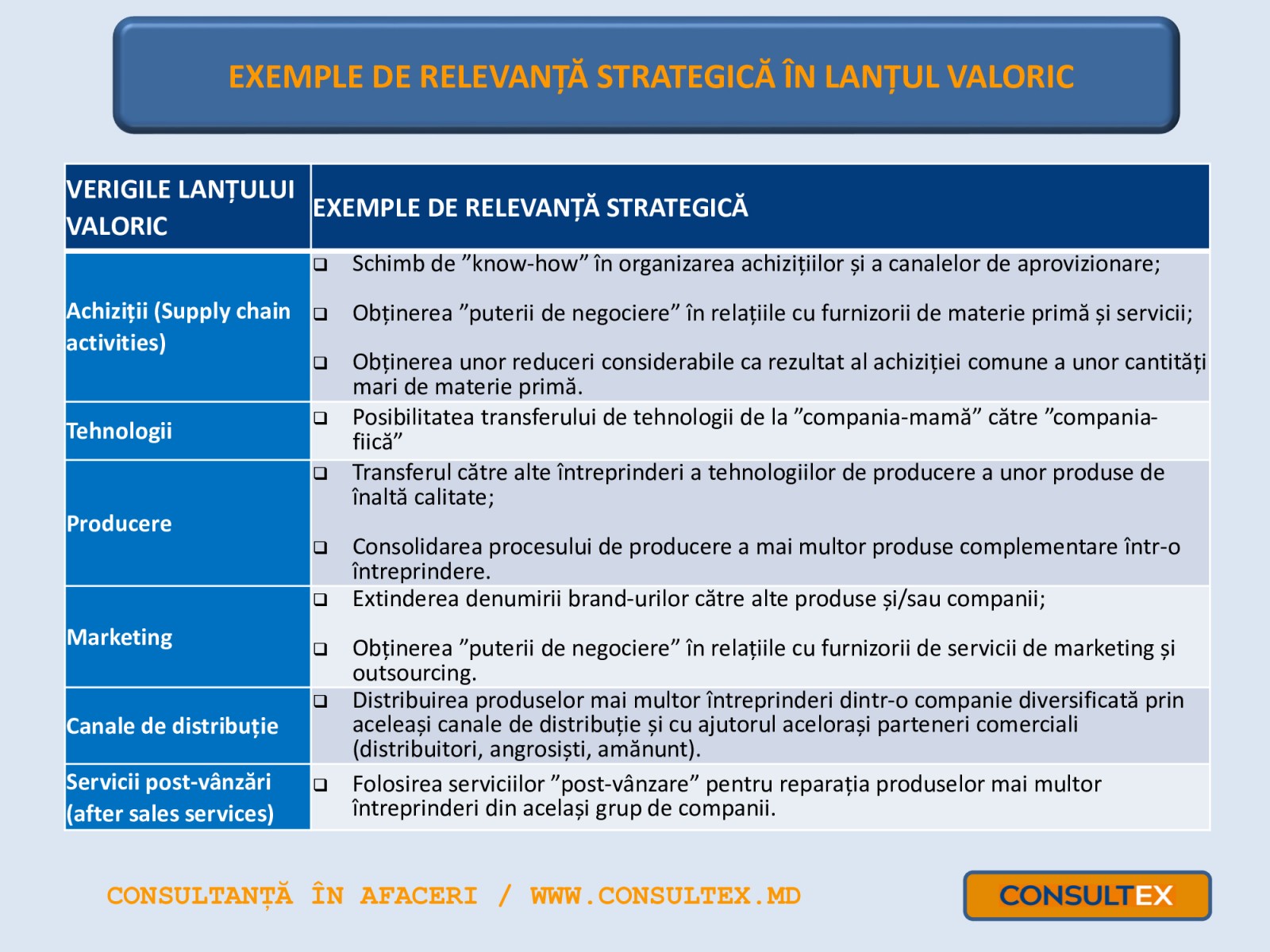 EXEMPLE DE RELEVANȚĂ STRATEGICĂ ÎN LANȚUL VALORIC

| VERIGILE LANȚULUI VALORIC | EXEMPLE DE RELEVANȚĂ STRATEGICĂ |
|---|---|
| Achiziții (Supply chain activities) | ❑ Schimb de ”know-how” în organizarea achizițiilor și a canalelor de aprovizionare; ❑ Obținerea ”puterii de negociere” în relațiile cu furnizorii de materie primă și servicii; ❑ Obținerea unor reduceri considerabile ca rezultat al achiziției comune a unor cantități mari de materie primă. |
| Tehnologii | ❑ Posibilitatea transferului de tehnologii de la ”compania-mamă” către ”compania-fiică” |
| Producere | ❑ Transferul către alte întreprinderi a tehnologiilor de producere a unor produse de înaltă calitate; ❑ Consolidarea procesului de producere a mai multor produse complementare într-o întreprindere. |
| Marketing | ❑ Extinderea denumirii brand-urilor către alte produse și/sau companii; ❑ Obținerea ”puterii de negociere” în relațiile cu furnizorii de servicii de marketing și outsourcing. |
| Canale de distribuție | ❑ Distribuirea produselor mai multor întreprinderi dintr-o companie diversificată prin aceleași canale de distribuție și cu ajutorul acelorași parteneri comerciali (distribuitori, angrosiști, amănunt). |
| Servicii post-vânzări (after sales services) | ❑ Folosirea serviciilor ”post-vânzare” pentru reparația produselor mai multor întreprinderi din același grup de companii. |

CONSULTANȚĂ ÎN AFACERI / WWW.CONSULTEX.MD

CONSULTEX